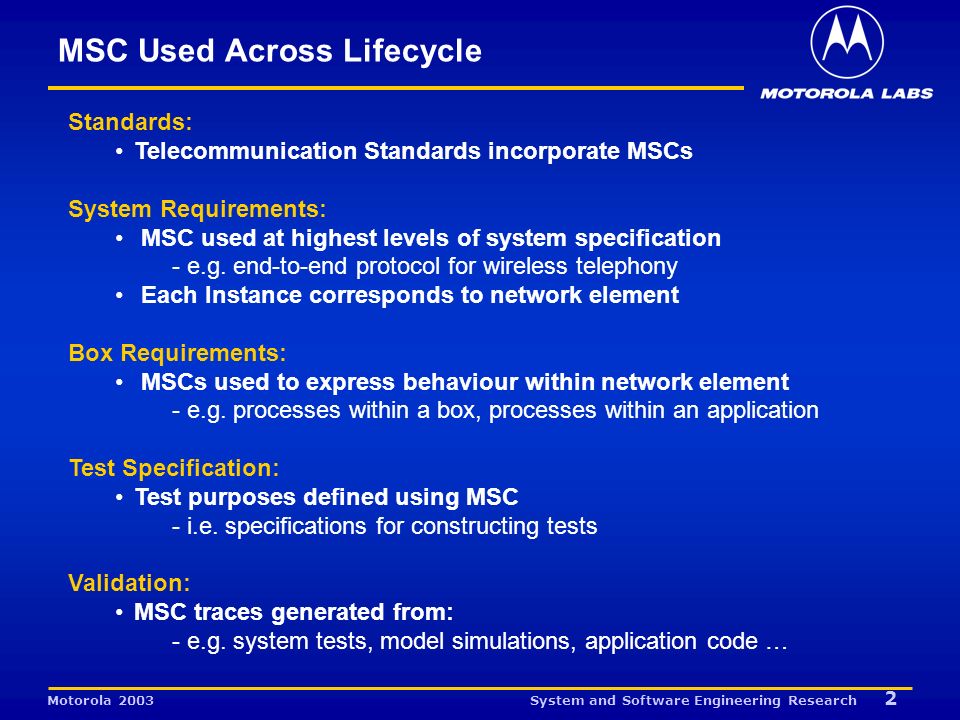 MSC Used Across Lifecycle

MOTOROLA LABS

Standards:
• Telecommunication Standards incorporate MSCs

System Requirements:
• MSC used at highest levels of system specification
- e.g. end-to-end protocol for wireless telephony
• Each Instance corresponds to network element

Box Requirements:
• MSCs used to express behaviour within network element
- e.g. processes within a box, processes within an application

Test Specification:
• Test purposes defined using MSC
- i.e. specifications for constructing tests

Validation:
• MSC traces generated from:
- e.g. system tests, model simulations, application code …

Motorola 2003

System and Software Engineering Research

2